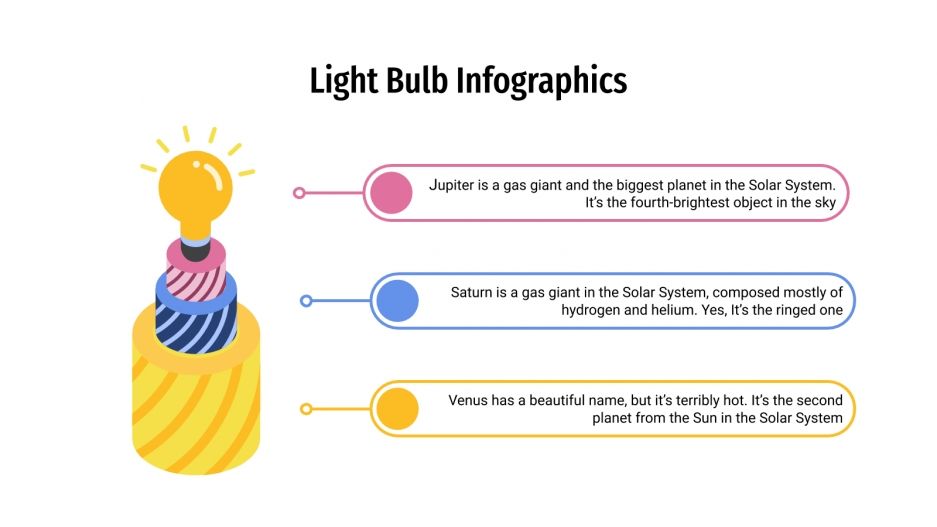 Light Bulb Infographics

Jupiter is a gas giant and the biggest planet in the Solar System. It's the fourth-brightest object in the sky

Saturn is a gas giant in the Solar System, composed mostly of hydrogen and helium. Yes, It's the ringed one

Venus has a beautiful name, but it's terribly hot. It's the second planet from the Sun in the Solar System